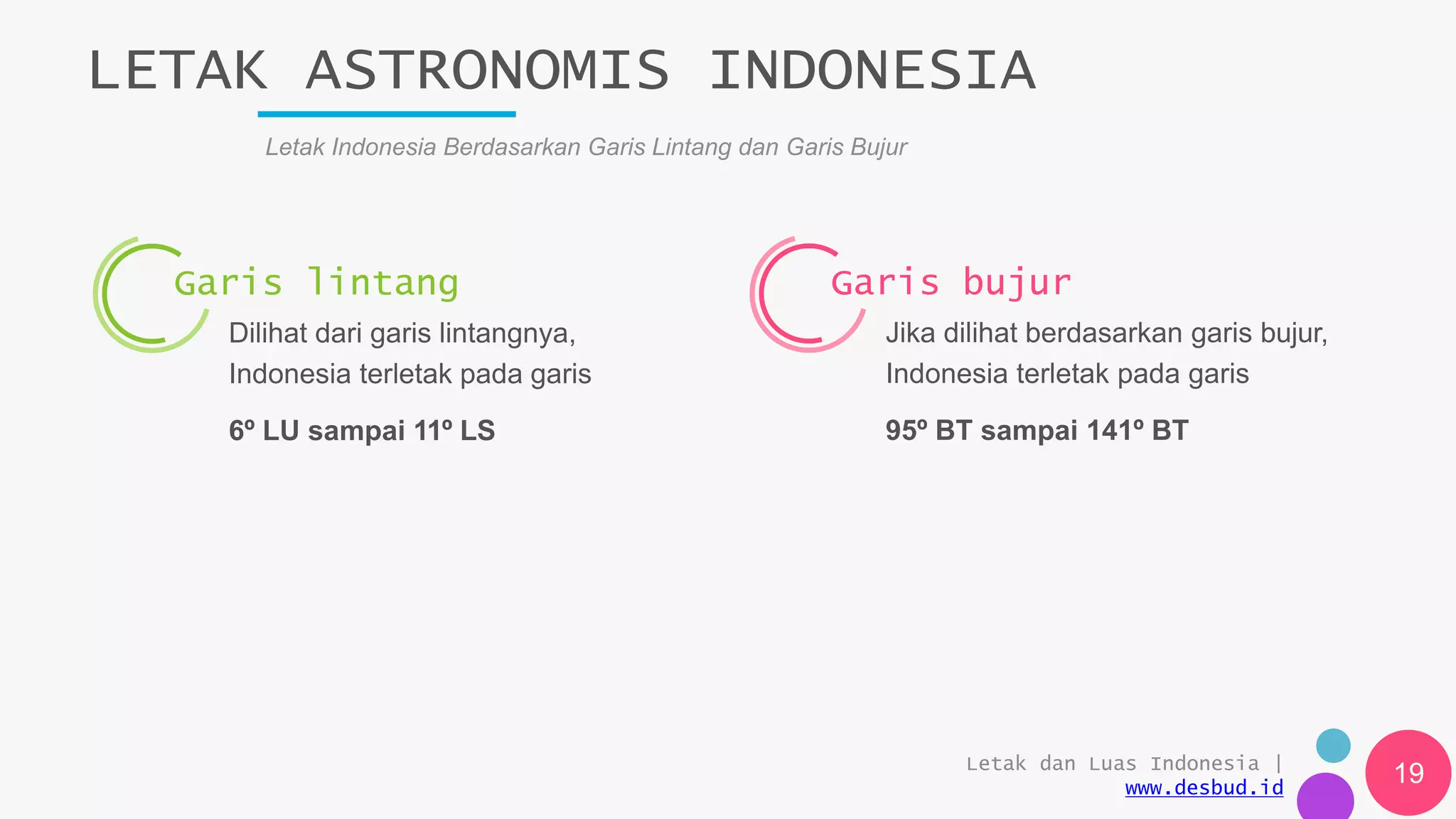 LETAK ASTRONOMIS INDONESIA

Letak Indonesia Berdasarkan Garis Lintang dan Garis Bujur

Garis lintang

Dilihat dari garis lintangnya, Indonesia terletak pada garis

6º LU sampai 11º LS

Garis bujur

Jika dilihat berdasarkan garis bujur, Indonesia terletak pada garis

95º BT sampai 141º BT

Letak dan Luas Indonesia | www.desbud.id

19